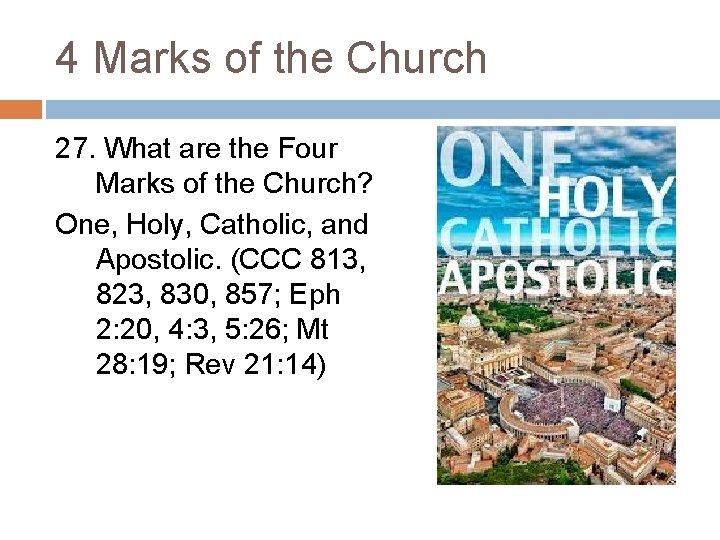 4 Marks of the Church

27. What are the Four Marks of the Church?

One, Holy, Catholic, and Apostolic. (CCC 813, 823, 830, 857; Eph 2:20, 4:3, 5:26; Mt 28:19; Rev 21:14)

ONE
HOLY
CATHOLIC
APOSTOLIC